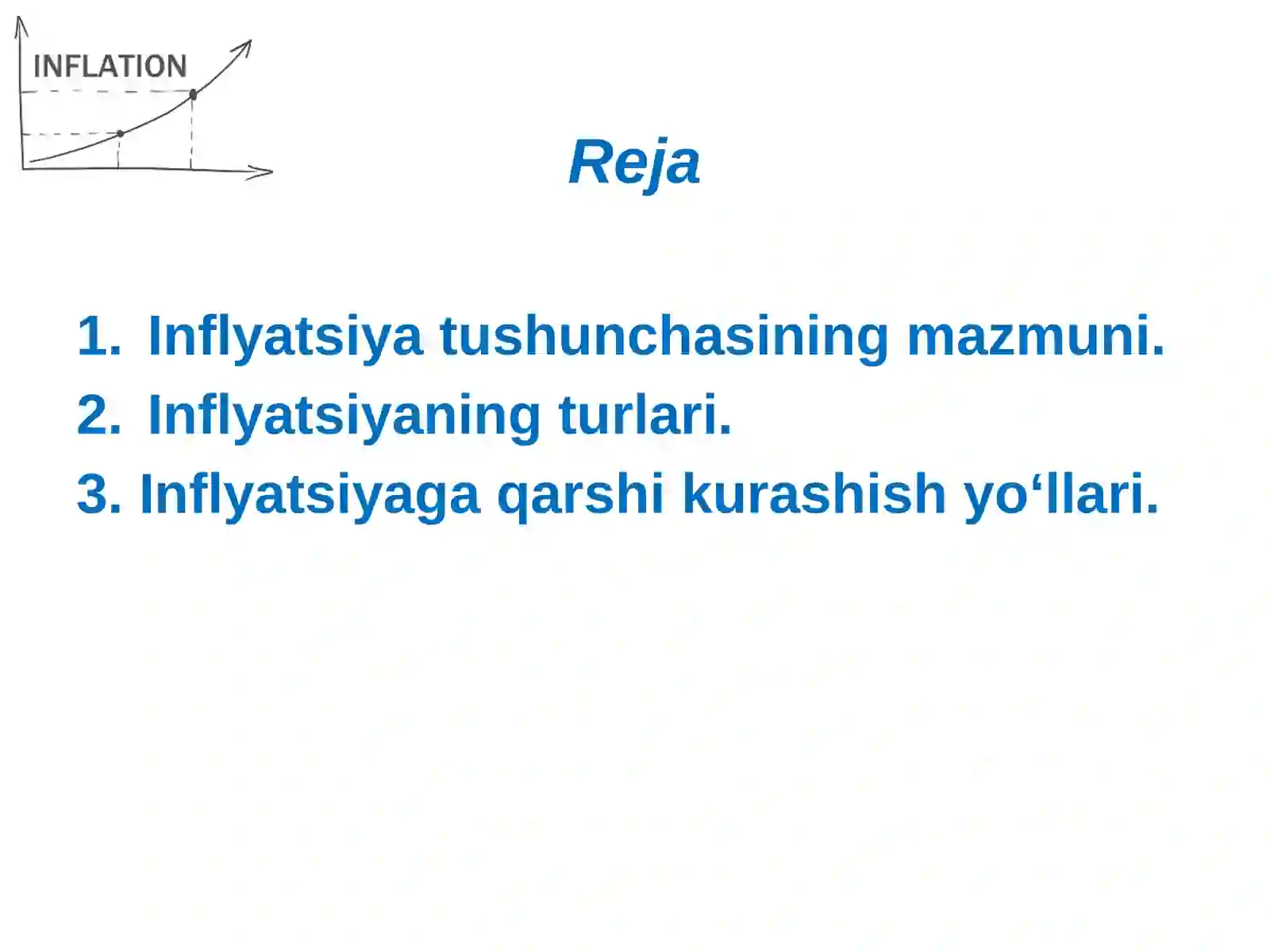 INFLATION

Reja

1. Inflyatsiya tushunchasining mazmuni.
2. Inflyatsiyaning turlari.
3. Inflyatsiyaga qarshi kurashish yo‘llari.